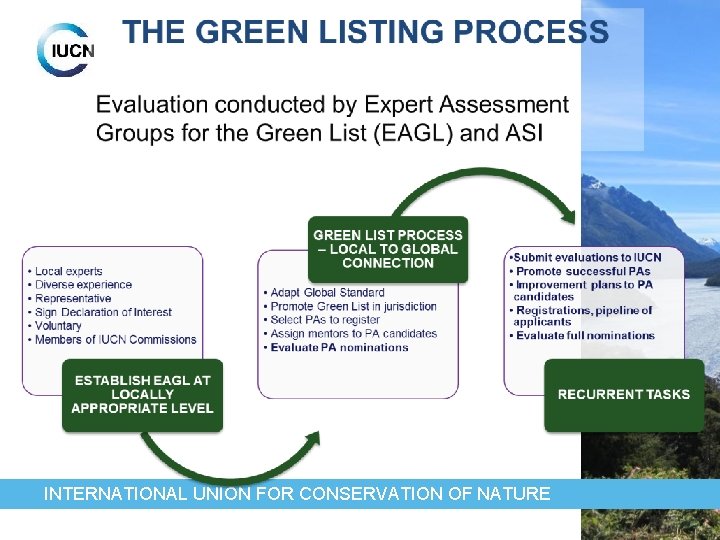 IUCN

THE GREEN LISTING PROCESS

Evaluation conducted by Expert Assessment Groups for the Green List (EAGL) and ASI

• Local experts
• Diverse experience
• Representative
• Sign Declaration of Interest
• Voluntary
• Members of IUCN Commissions

ESTABLISH EAGL AT LOCALLY APPROPRIATE LEVEL

GREEN LIST PROCESS – LOCAL TO GLOBAL CONNECTION

• Adapt Global Standard
• Promote Green List in jurisdiction
• Select PAs to register
• Assign mentors to PA candidates
• Evaluate PA nominations

•Submit evaluations to IUCN
• Promote successful PAs
• Improvement plans to PA candidates
• Registrations, pipeline of applicants
• Evaluate full nominations

RECURRENT TASKS

INTERNATIONAL UNION FOR CONSERVATION OF NATURE